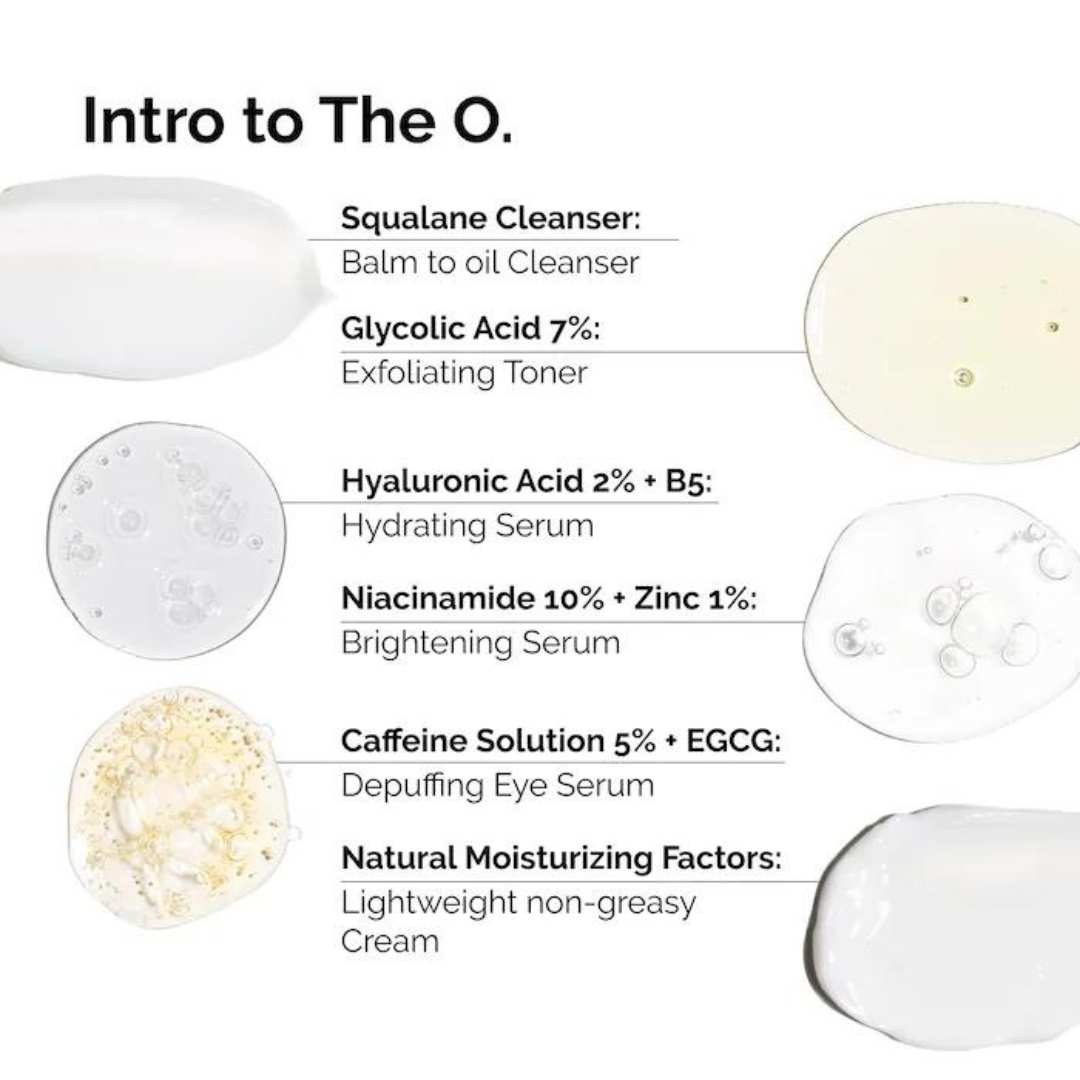 Intro to The O.

Squalane Cleanser:
Balm to oil Cleanser

Glycolic Acid 7%:
Exfoliating Toner

Hyaluronic Acid 2% + B5:
Hydrating Serum

Niacinamide 10% + Zinc 1%:
Brightening Serum

Caffeine Solution 5% + EGCG:
Depuffing Eye Serum

Natural Moisturizing Factors:
Lightweight non-greasy Cream